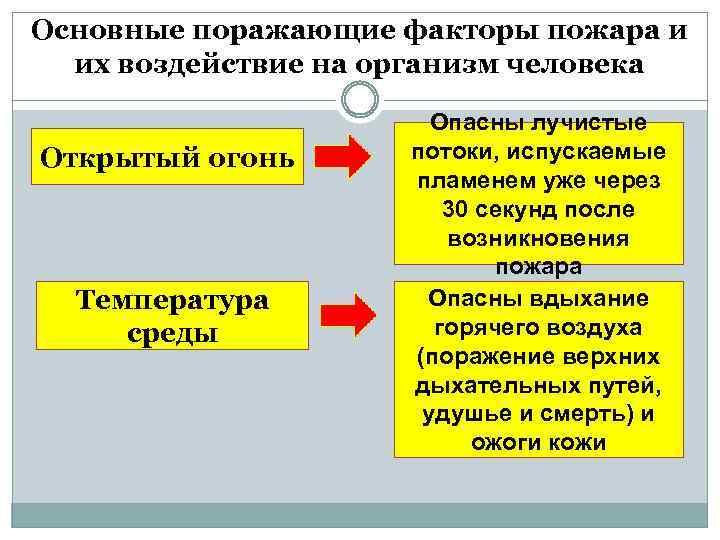 Основные поражающие факторы пожара и их воздействие на организм человека

Открытый огонь

Опасны лучистые потоки, испускаемые пламенем уже через 30 секунд после возникновения пожара

Температура среды

Опасны вдыхание горячего воздуха (поражение верхних дыхательных путей, удушье и смерть) и ожоги кожи